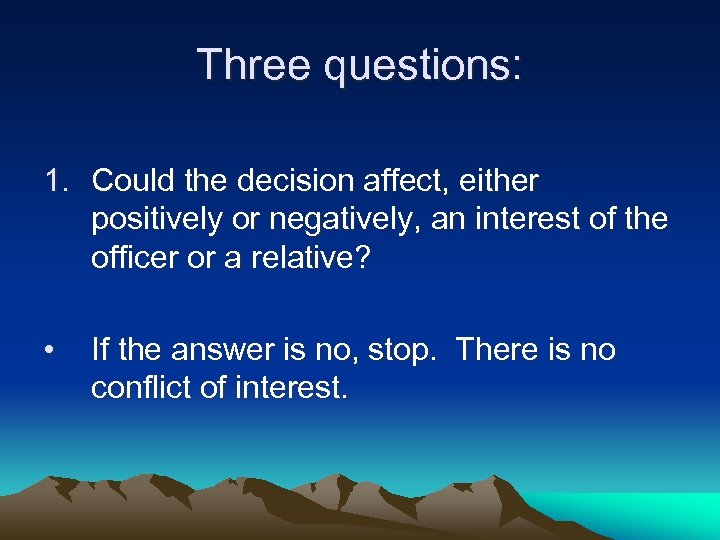 Three questions:

1. Could the decision affect, either positively or negatively, an interest of the officer or a relative?

• If the answer is no, stop.  There is no conflict of interest.